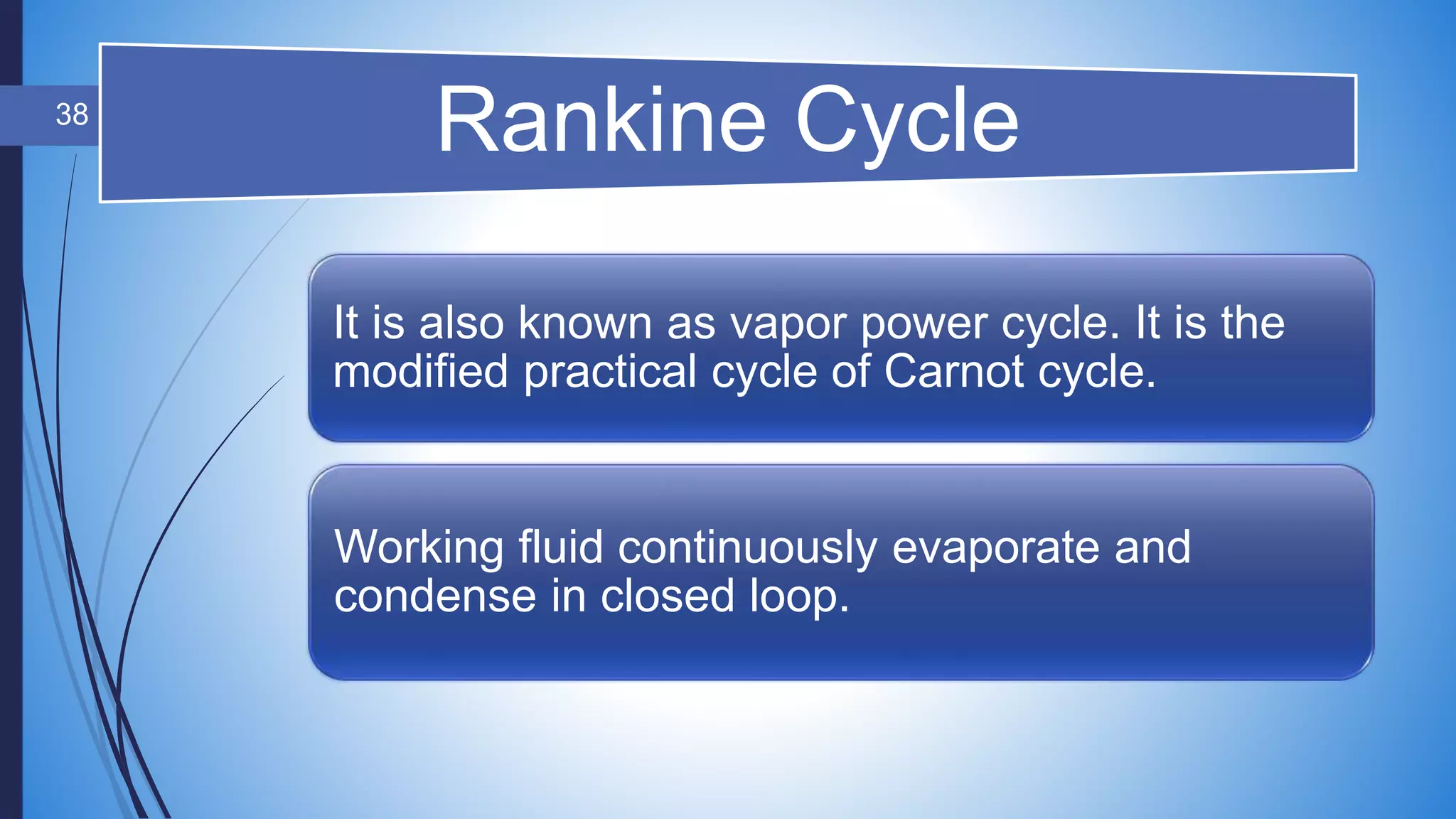 38

Rankine Cycle

It is also known as vapor power cycle. It is the modified practical cycle of Carnot cycle.

Working fluid continuously evaporate and condense in closed loop.